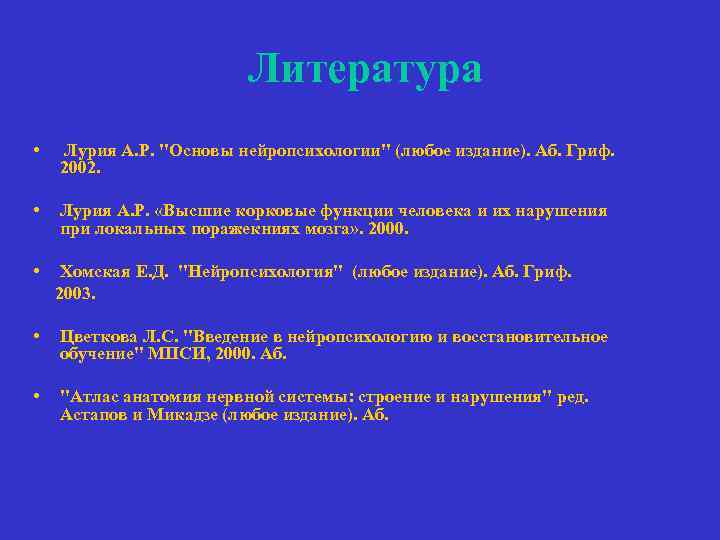 Литература

• Лурия А.Р. "Основы нейропсихологии" (любое издание). Аб. Гриф. 2002.

• Лурия А.Р. «Высшие корковые функции человека и их нарушения при локальных поражекниях мозга». 2000.

• Хомская Е.Д. "Нейропсихология" (любое издание). Аб. Гриф. 2003.

• Цветкова Л.С. "Введение в нейропсихологию и восстановительное обучение" МПСИ, 2000. Аб.

• "Атлас анатомия нервной системы: строение и нарушения" ред. Астапов и Микадзе (любое издание). Аб.